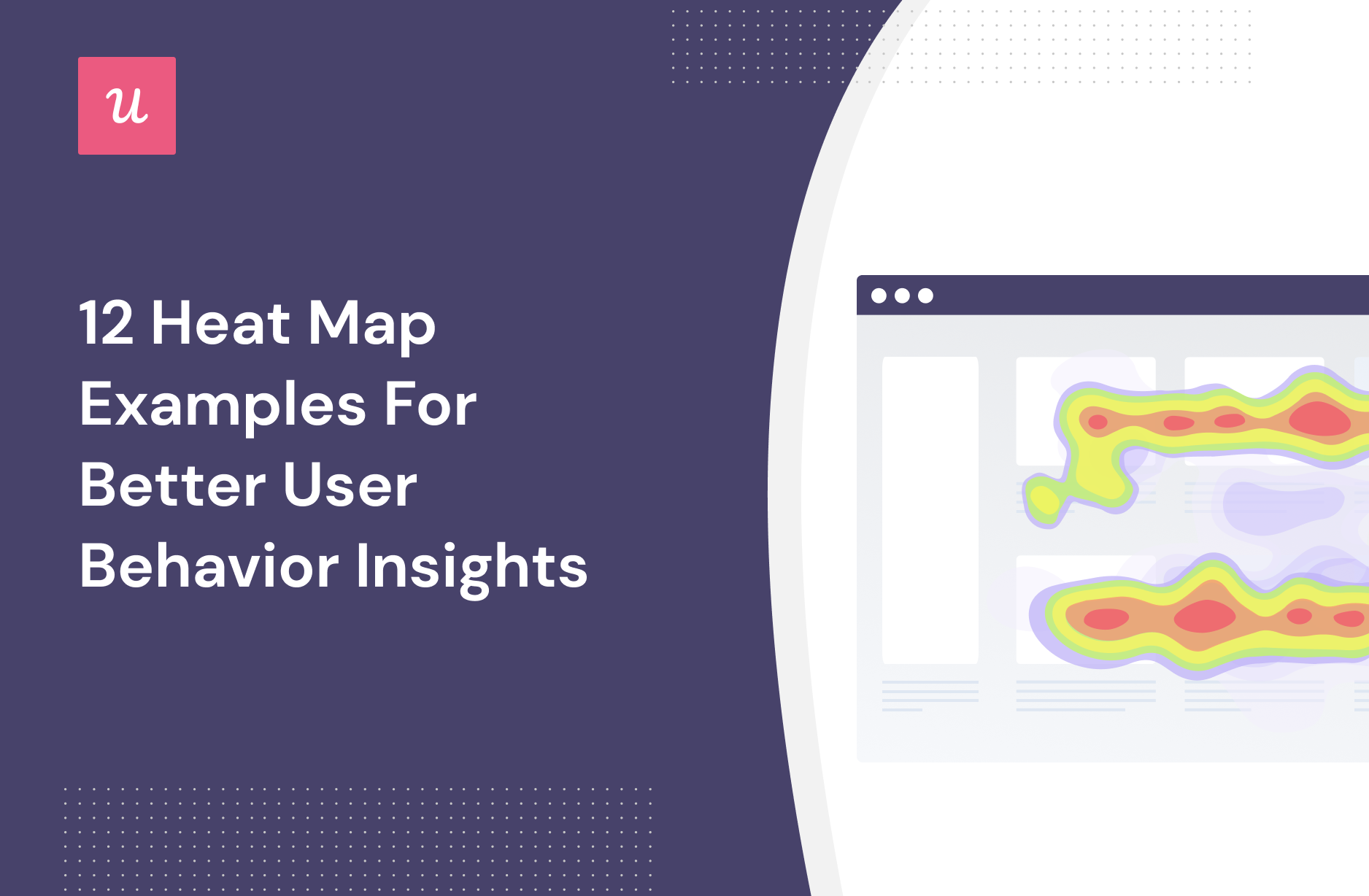 u

12 Heat Map Examples For Better User Behavior Insights